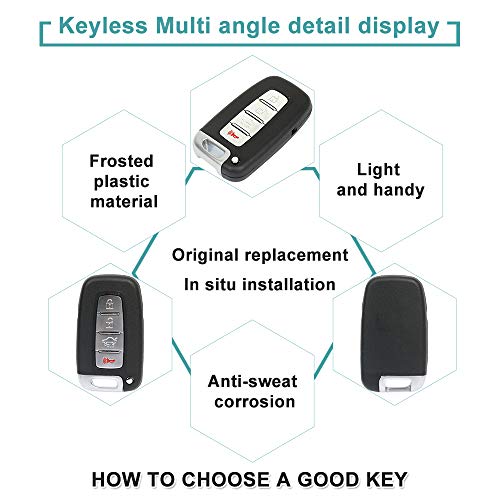 Keyless Multi angle detail display

Frosted plastic material

Light and handy

Original replacement

In situ installation

Anti-sweat corrosion

HOW TO CHOOSE A GOOD KEY